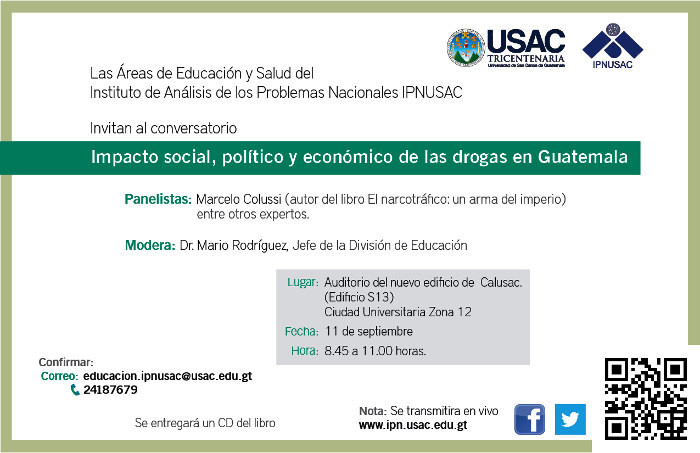 USAC
TRICENTENARIA
Universidad de San Carlos de Guatemala

IPNUSAC

Las Áreas de Educación y Salud del
Instituto de Análisis de los Problemas Nacionales IPNUSAC

Invitan al conversatorio

Impacto social, político y económico de las drogas en Guatemala

Panelistas: Marcelo Colussi (autor del libro El narcotráfico: un arma del imperio) entre otros expertos.

Modera: Dr. Mario Rodríguez, Jefe de la División de Educación

Lugar: Auditorio del nuevo edificio de Calusac. (Edificio S13) Ciudad Universitaria Zona 12

Fecha: 11 de septiembre

Hora: 8.45 a 11.00 horas.

Confirmar:
Correo: educacion.ipnusac@usac.edu.gt
24187679

Se entregará un CD del libro

Nota: Se transmitira en vivo
www.ipn.usac.edu.gt